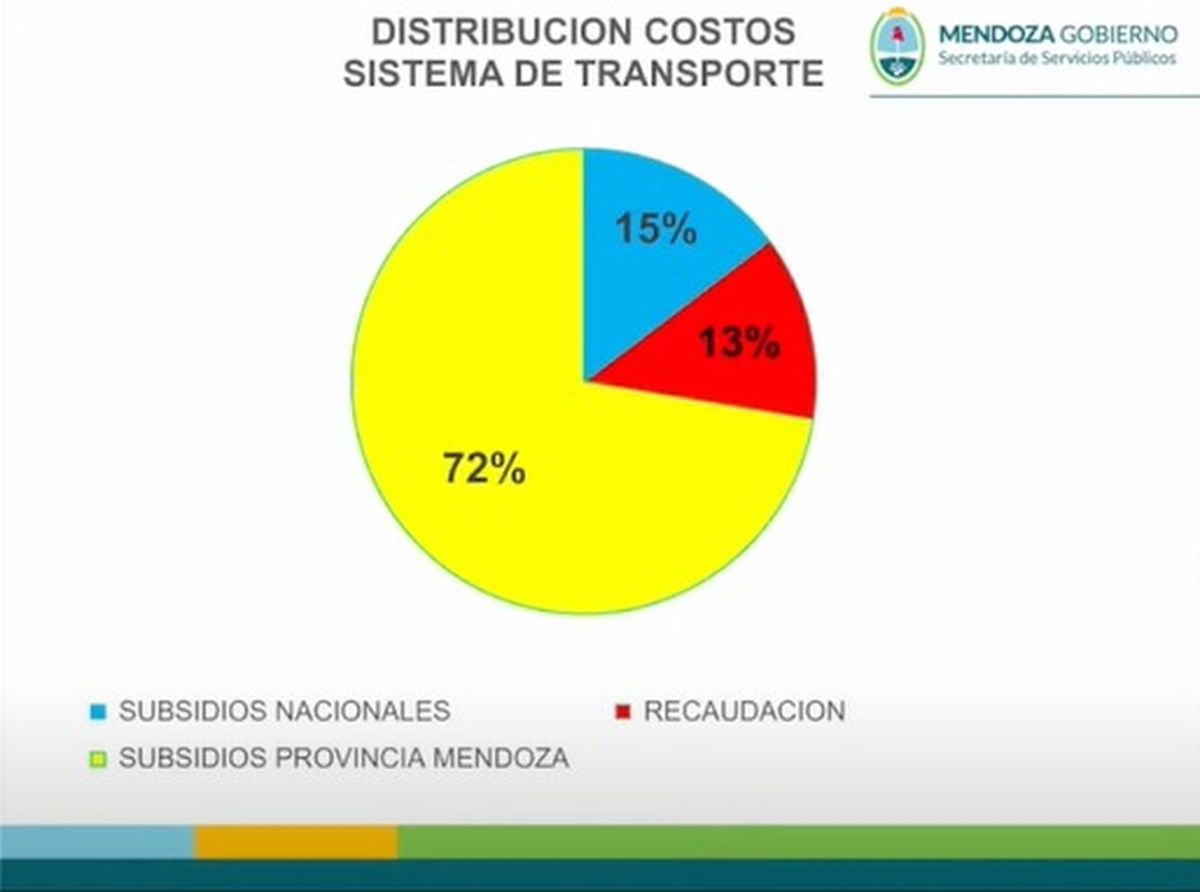 DISTRIBUCION COSTOS
SISTEMA DE TRANSPORTE

MENDOZA GOBIERNO
Secretaría de Servicios Públicos

15%

13%

72%

SUBSIDIOS NACIONALES
RECAUDACION
SUBSIDIOS PROVINCIA MENDOZA